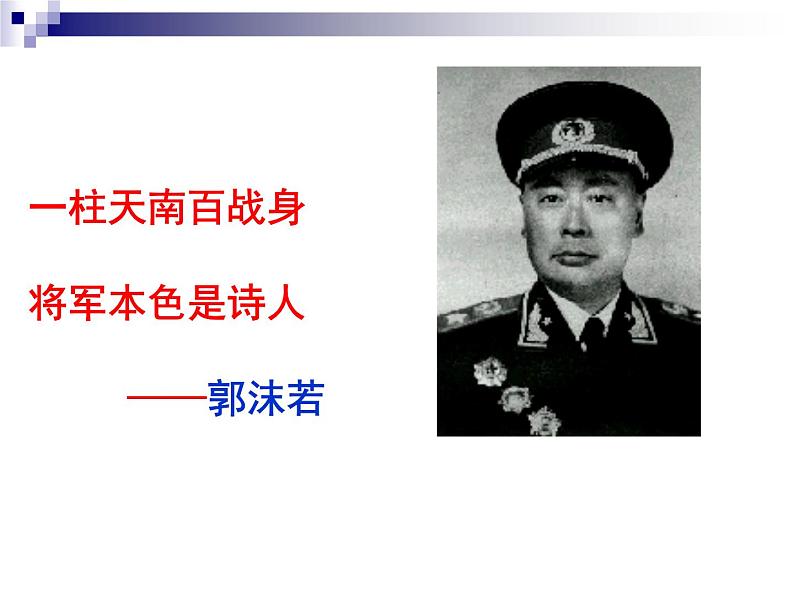 一柱天南百战身

将军本色是诗人

——郭沫若